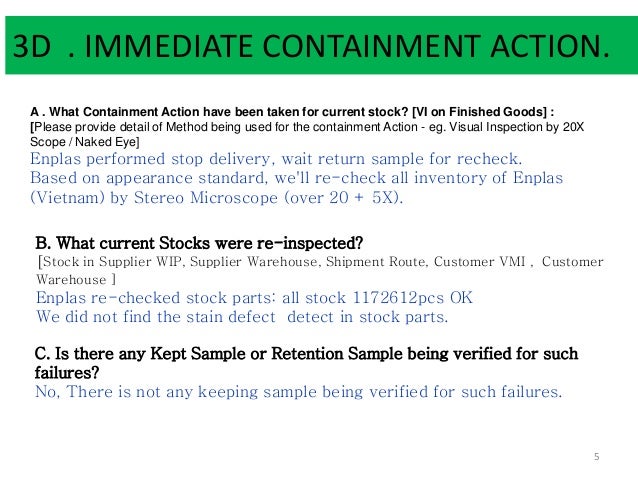 3D . IMMEDIATE CONTAINMENT ACTION.

A . What Containment Action have been taken for current stock? [VI on Finished Goods] :
[Please provide detail of Method being used for the containment Action - eg. Visual Inspection by 20X Scope / Naked Eye]
Enplas performed stop delivery, wait return sample for recheck.
Based on appearance standard, we'll re-check all inventory of Enplas (Vietnam) by Stereo Microscope (over 20 + 5X).

B. What current Stocks were re-inspected?
[Stock in Supplier WIP, Supplier Warehouse, Shipment Route, Customer VMI , Customer Warehouse ]
Enplas re-checked stock parts: all stock 1172612pcs OK
We did not find the stain defect detect in stock parts.

C. Is there any Kept Sample or Retention Sample being verified for such failures?
No, There is not any keeping sample being verified for such failures.

5